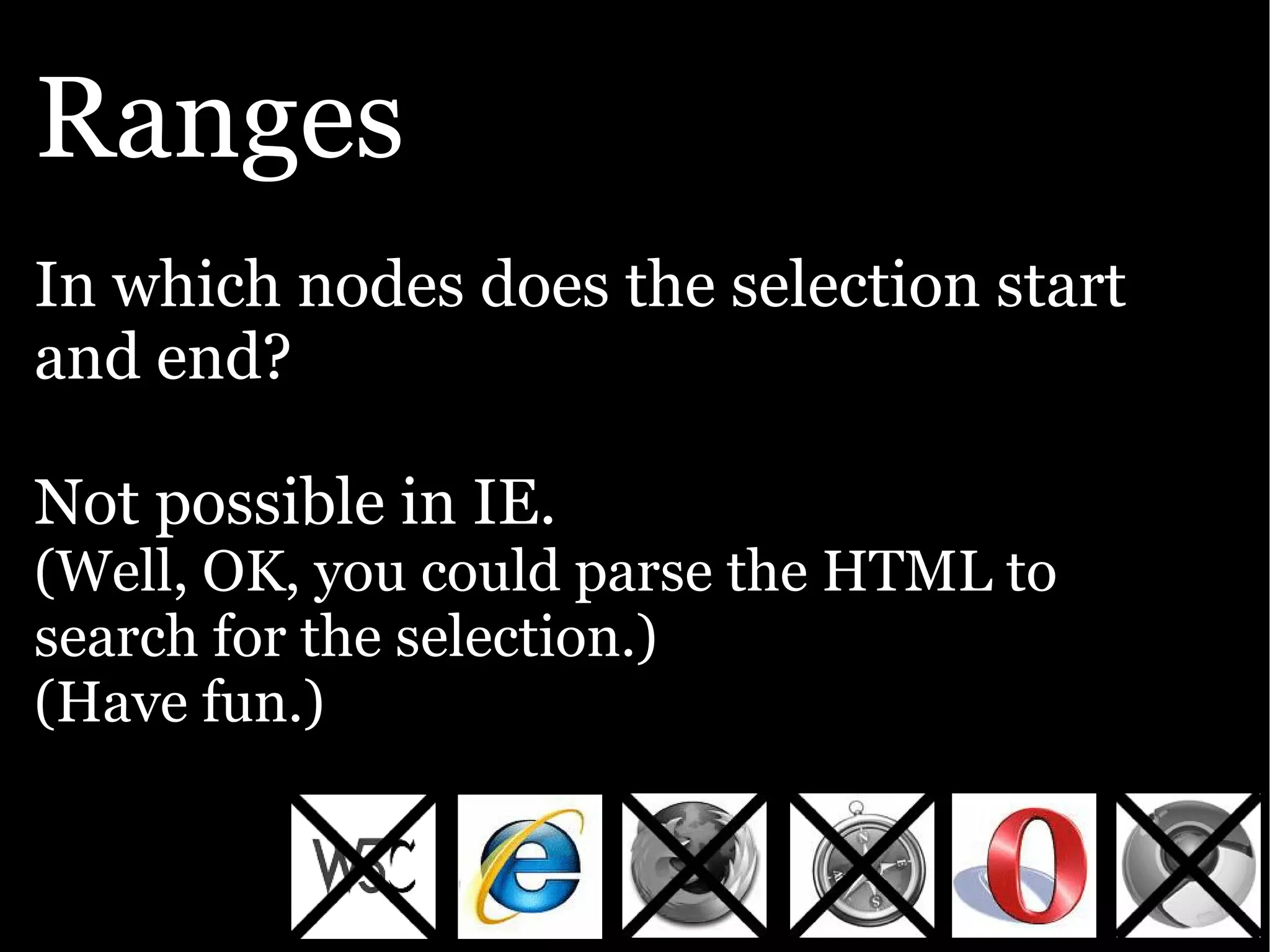 Ranges

In which nodes does the selection start and end?

Not possible in IE.
(Well, OK, you could parse the HTML to search for the selection.)
(Have fun.)

W3C